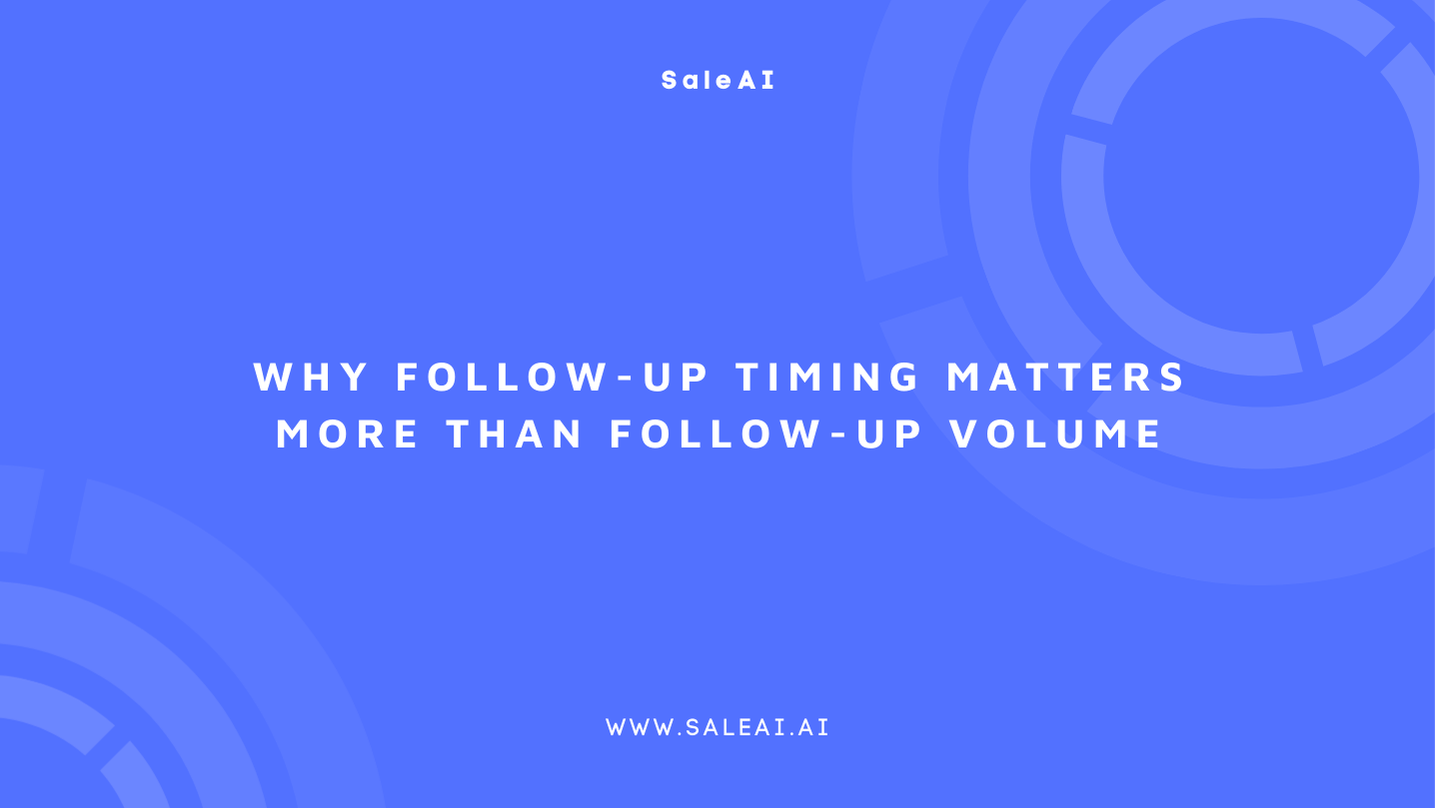 SaleAI

WHY FOLLOW-UP TIMING MATTERS MORE THAN FOLLOW-UP VOLUME

WWW.SALEAI.AI